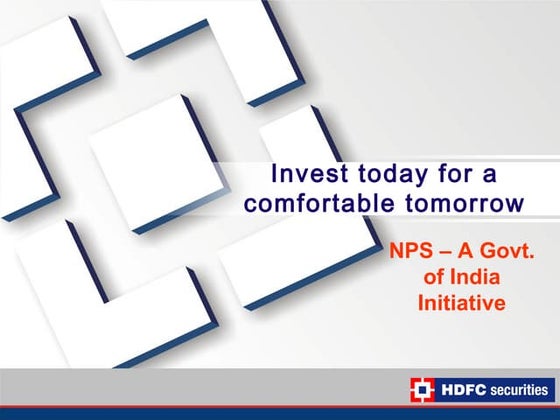 Invest today for a comfortable tomorrow

NPS – A Govt. of India Initiative

HDFC securities